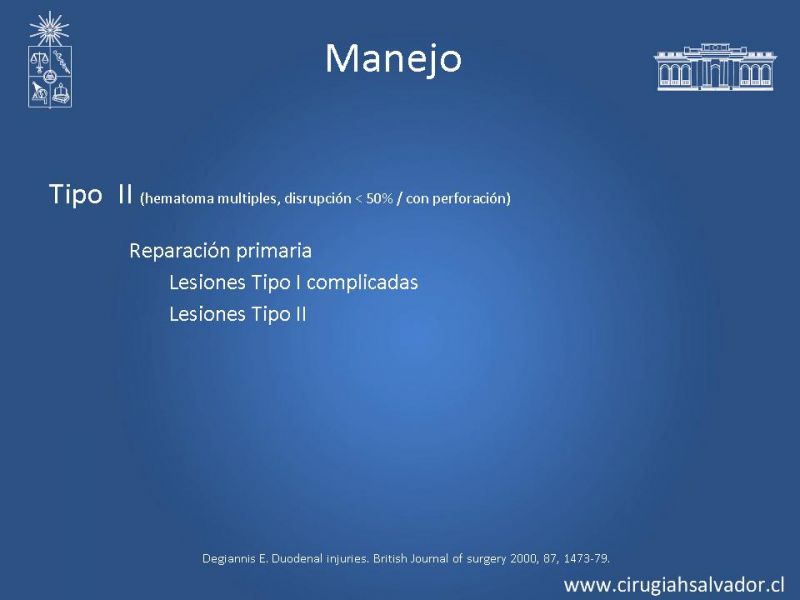 Manejo

Tipo II (hematoma multiples, disrupción < 50% / con perforación)

Reparación primaria

Lesiones Tipo I complicadas

Lesiones Tipo II

Degiannis E. Duodenal injuries. British Journal of surgery 2000, 87, 1473-79.

www.cirugiahsalvador.cl